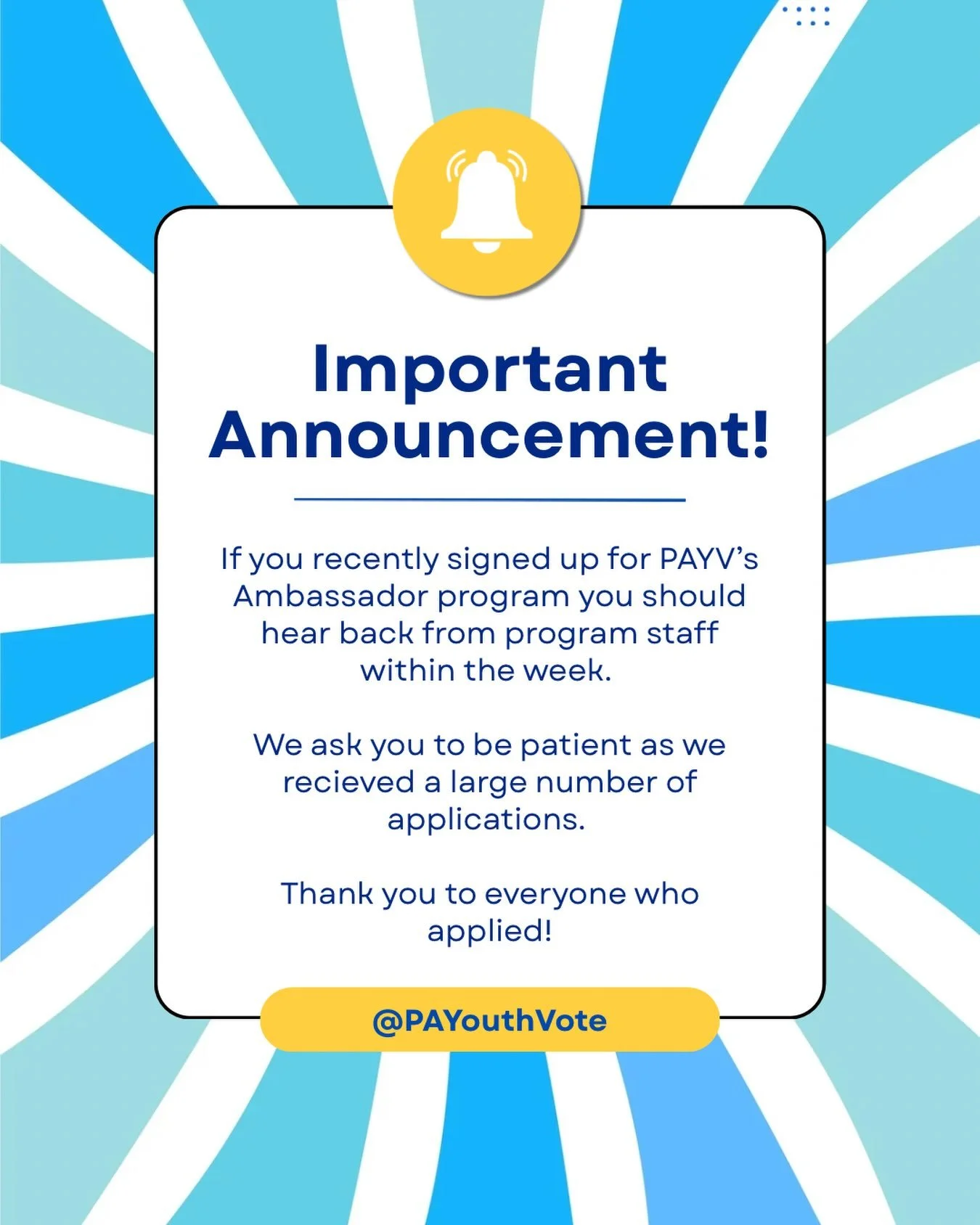 Important Announcement!

If you recently signed up for PAYV's Ambassador program you should hear back from program staff within the week.

We ask you to be patient as we recieved a large number of applications.

Thank you to everyone who applied!

@PAYouthVote